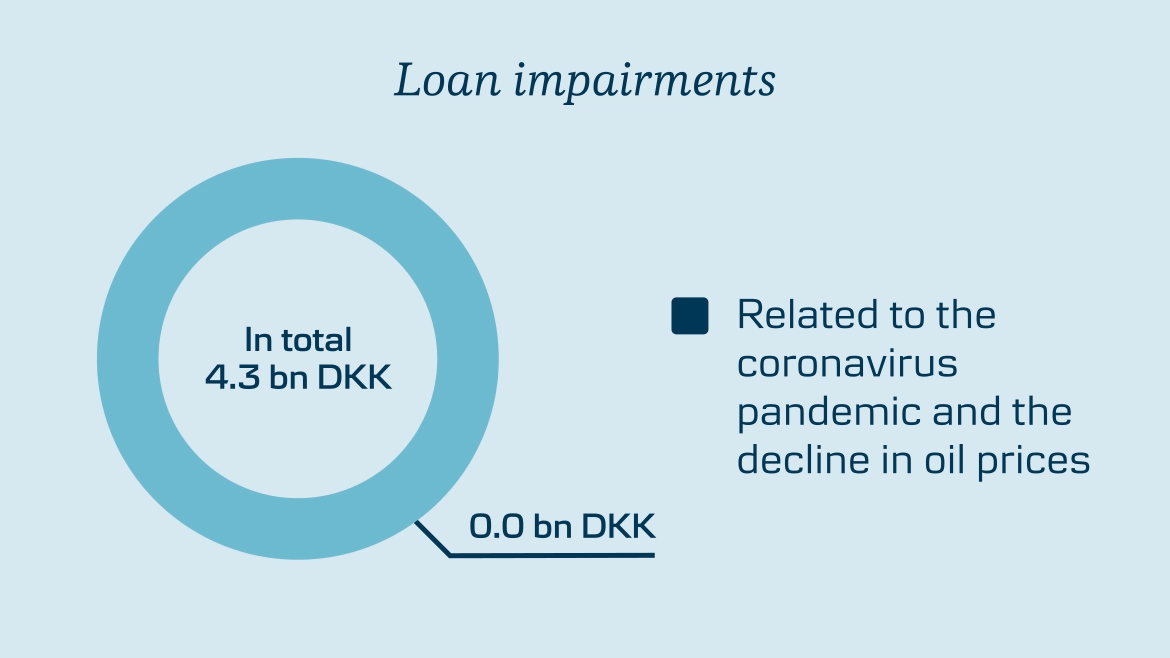 Loan impairments

In total
4.3 bn DKK

0.0 bn DKK

Related to the coronavirus pandemic and the decline in oil prices